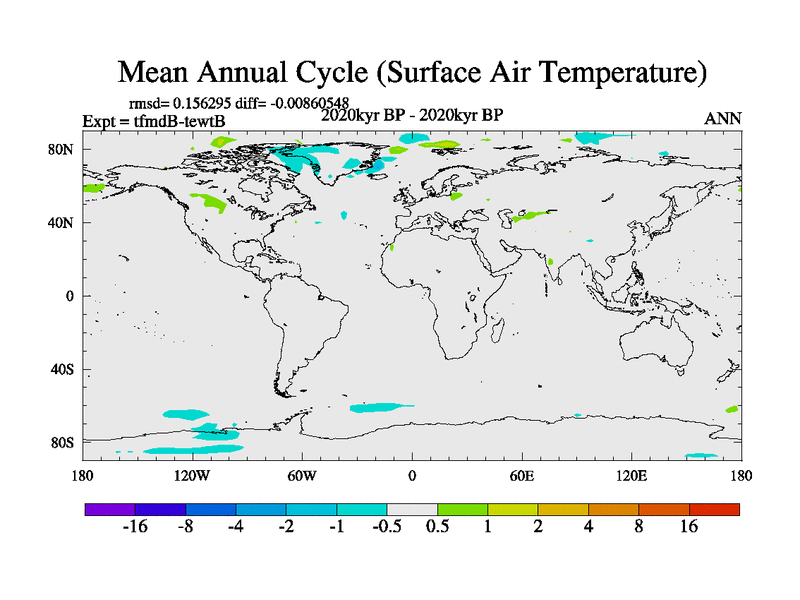 Mean Annual Cycle (Surface Air Temperature)

rmsd= 0.156295 diff= -0.00860548
Expt = tfmdB-tewtB
2020kyr BP - 2020kyr BP
ANN

80N
40N
0
40S
80S

180
120W
60W
0
60E
120E
180

-16
-8
-4
-2
-1
-0.5
0.5
1
2
4
8
16